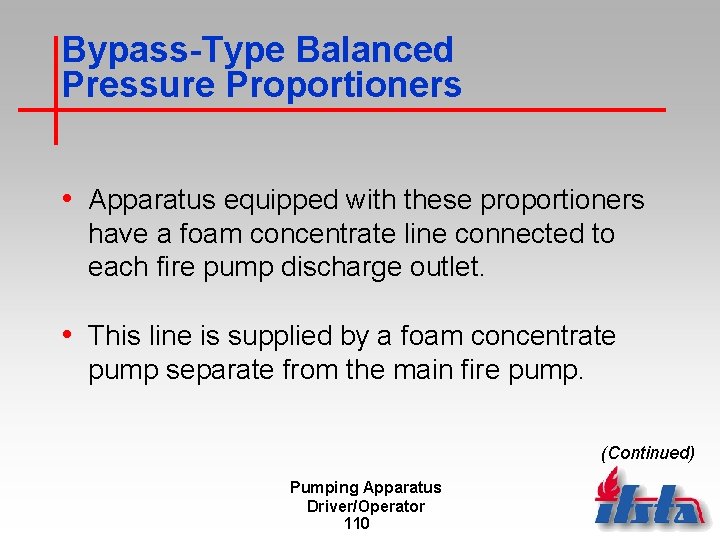 Bypass-Type Balanced Pressure Proportioners

• Apparatus equipped with these proportioners have a foam concentrate line connected to each fire pump discharge outlet.

• This line is supplied by a foam concentrate pump separate from the main fire pump.

(Continued)

Pumping Apparatus Driver/Operator
110

ifsta